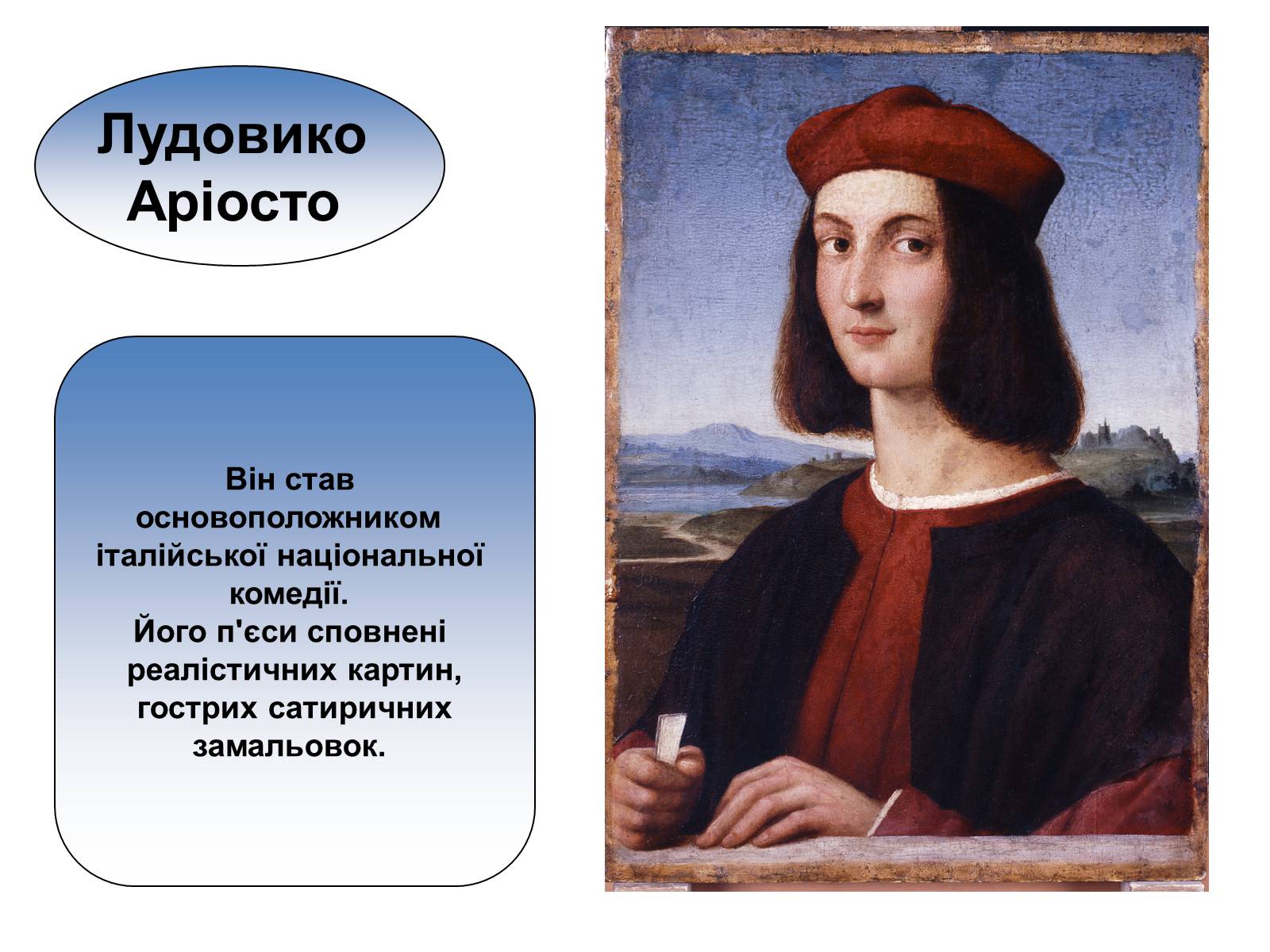 Лудовико Аріосто

Він став основоположником італійської національної комедії.
Його п'єси сповнені реалістичних картин, гострих сатиричних замальовок.